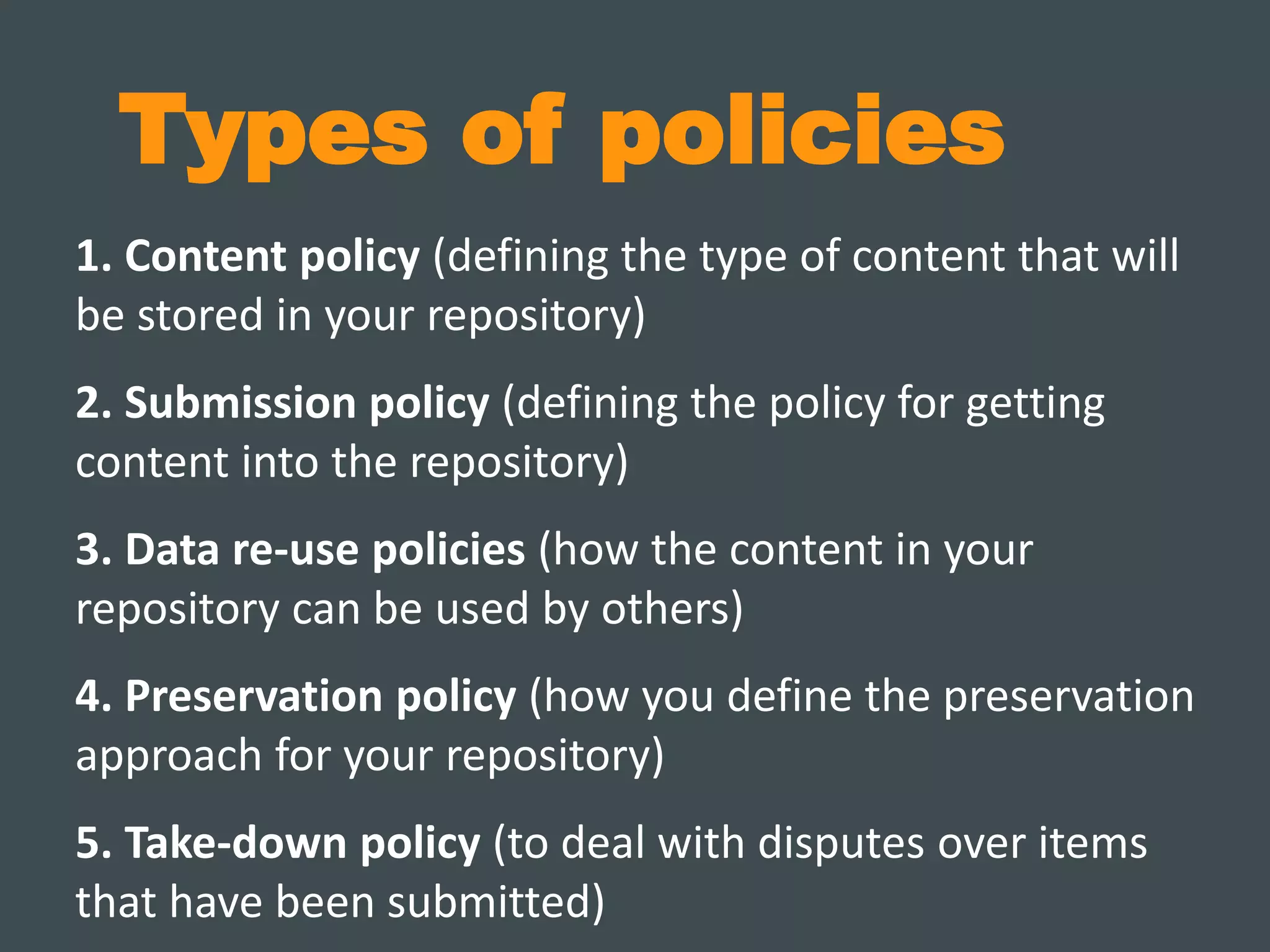 Types of policies

1. Content policy (defining the type of content that will be stored in your repository)

2. Submission policy (defining the policy for getting content into the repository)

3. Data re-use policies (how the content in your repository can be used by others)

4. Preservation policy (how you define the preservation approach for your repository)

5. Take-down policy (to deal with disputes over items that have been submitted)